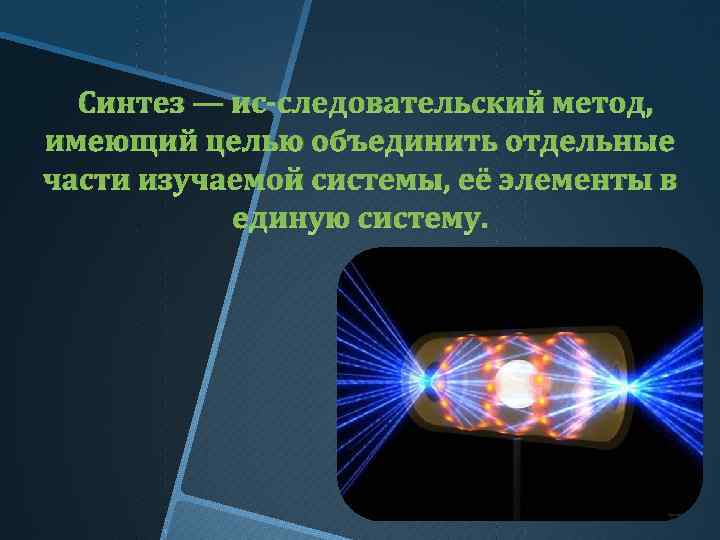 Синтез — ис-следовательский метод, имеющий целью объединить отдельные части изучаемой системы, её элементы в единую систему.